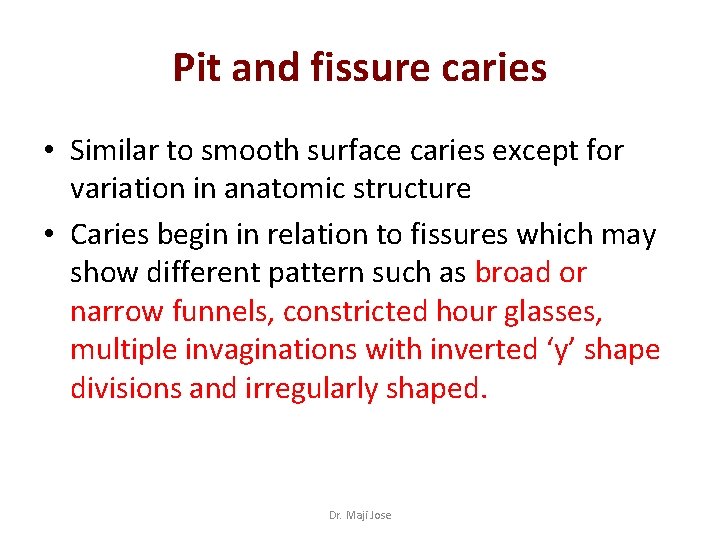 Pit and fissure caries

• Similar to smooth surface caries except for variation in anatomic structure
• Caries begin in relation to fissures which may show different pattern such as broad or narrow funnels, constricted hour glasses, multiple invaginations with inverted ‘y’ shape divisions and irregularly shaped.

Dr. Maji Jose